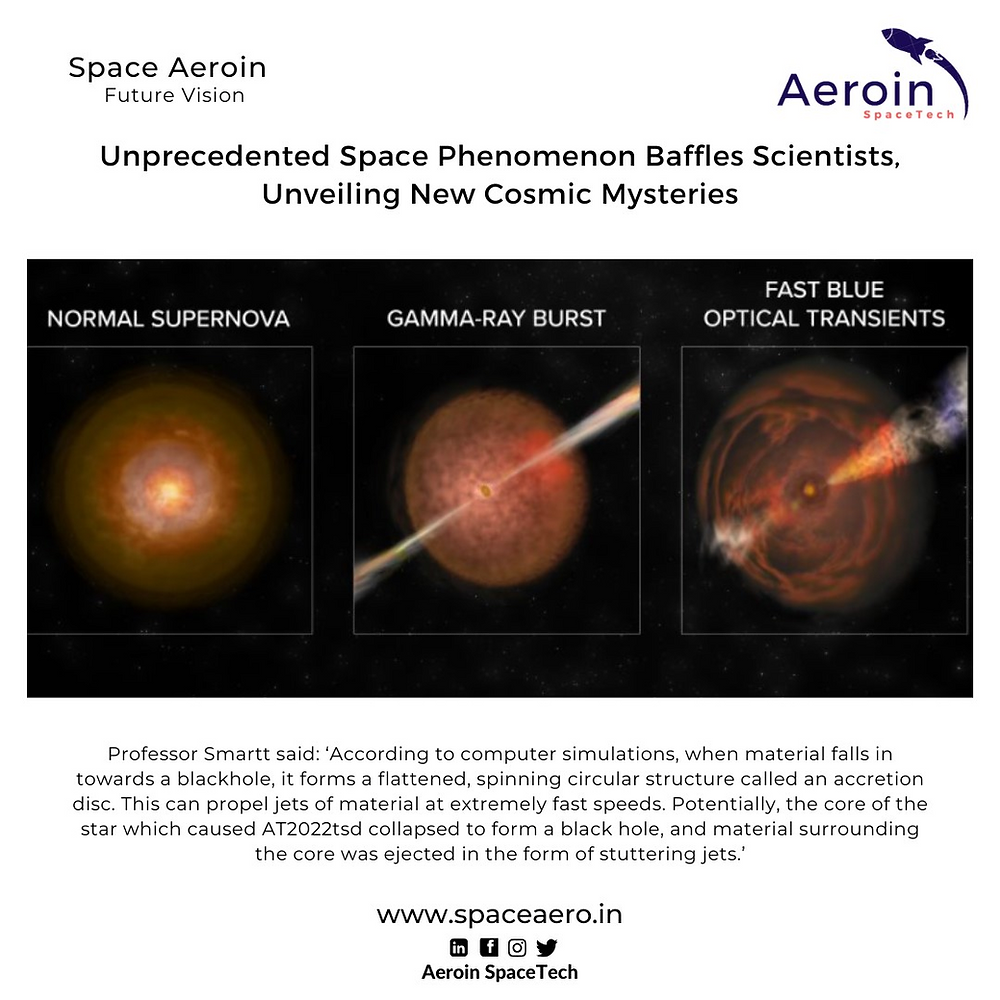 Space Aeroin
Future Vision

Aeroin
SpaceTech

Unprecedented Space Phenomenon Baffles Scientists, Unveiling New Cosmic Mysteries

NORMAL SUPERNOVA

GAMMA-RAY BURST

FAST BLUE OPTICAL TRANSIENTS

Professor Smartt said: ‘According to computer simulations, when material falls in towards a blackhole, it forms a flattened, spinning circular structure called an accretion disc. This can propel jets of material at extremely fast speeds. Potentially, the core of the star which caused AT2022tsd collapsed to form a black hole, and material surrounding the core was ejected in the form of stuttering jets.’

www.spaceaero.in

Aeroin SpaceTech